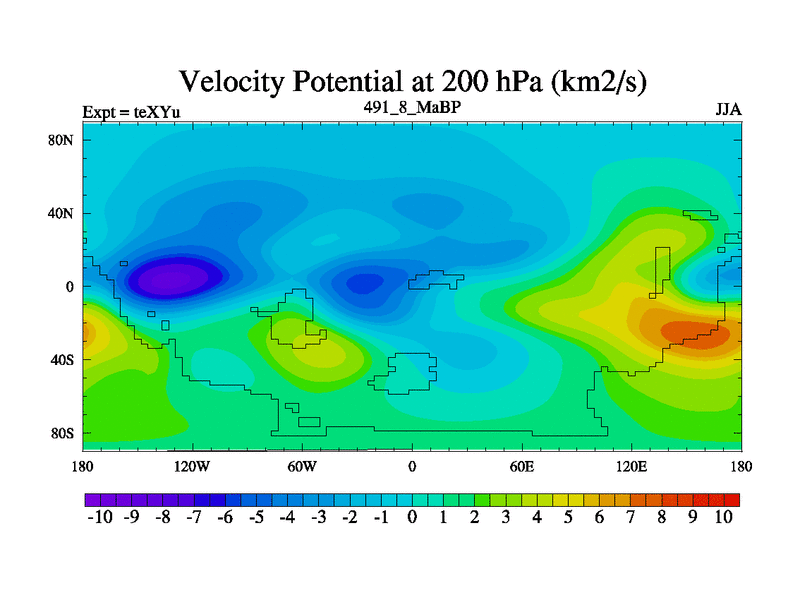 Velocity Potential at 200 hPa (km2/s)

Expt = teXYu
491_8_MaBP
JJA

80N
40N
0
40S
80S

180
120W
60W
0
60E
120E
180

-10 -9 -8 -7 -6 -5 -4 -3 -2 -1 0 1 2 3 4 5 6 7 8 9 10